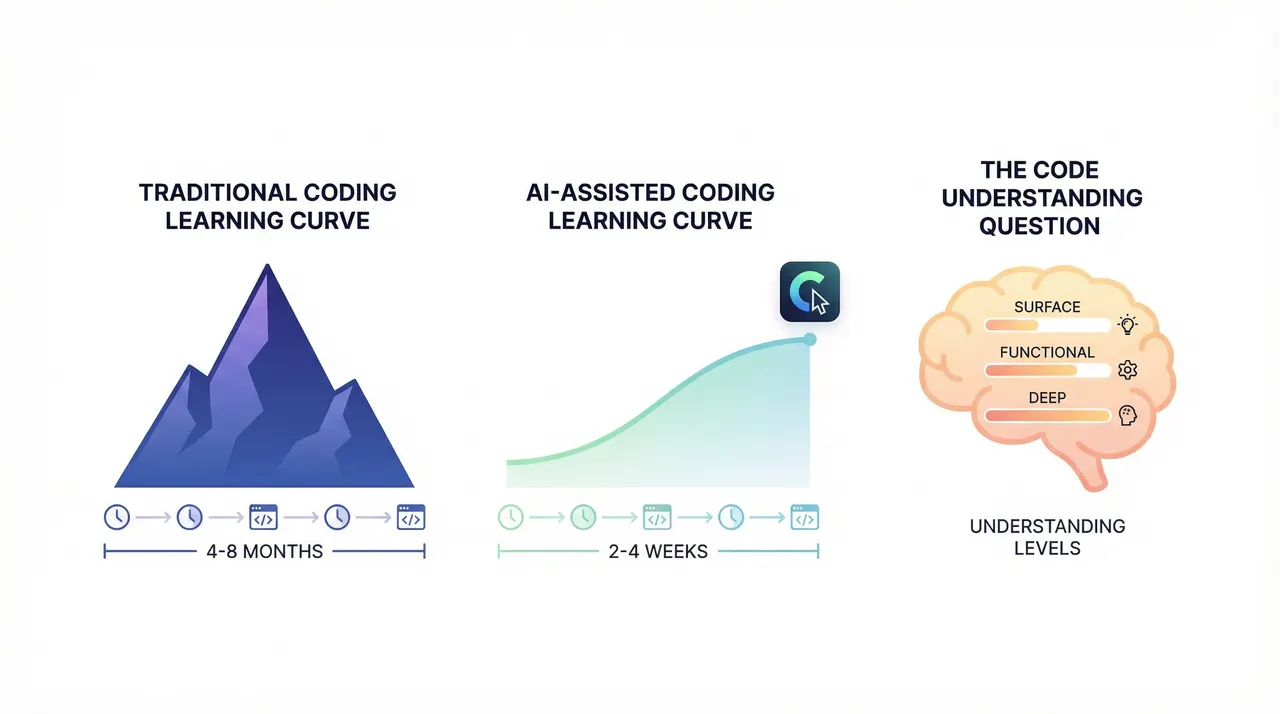 TRADITIONAL CODING LEARNING CURVE

4-8 MONTHS

AI-ASSISTED CODING LEARNING CURVE

2-4 WEEKS

THE CODE UNDERSTANDING QUESTION

SURFACE

FUNCTIONAL

DEEP

UNDERSTANDING LEVELS